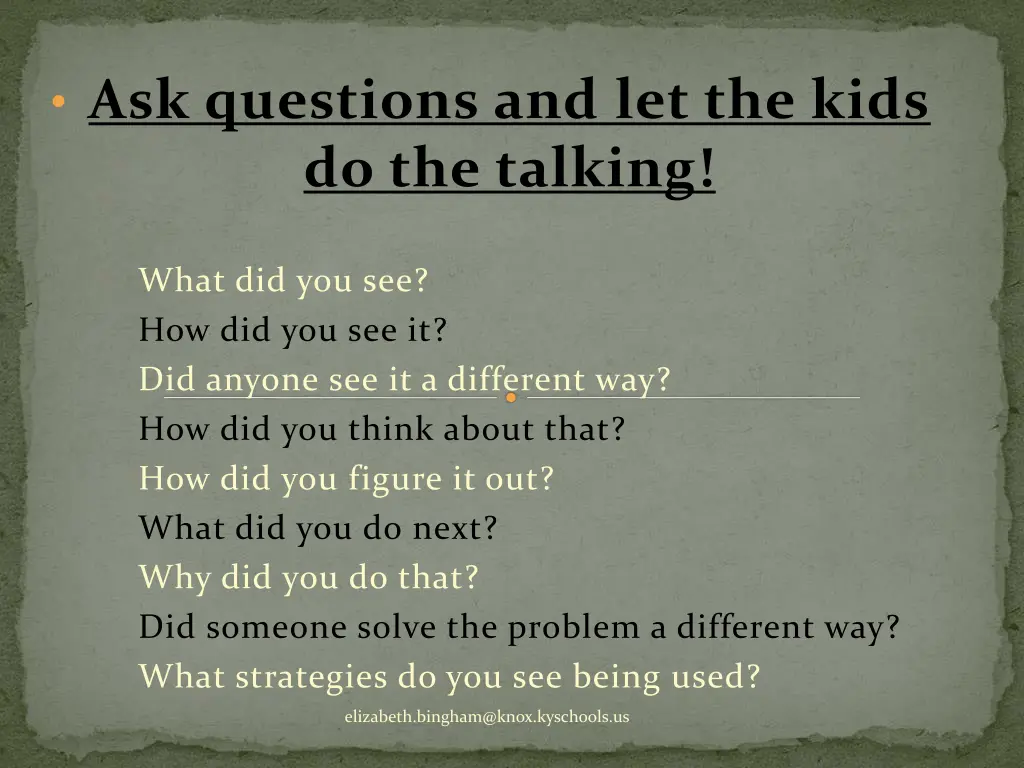 Ask questions and let the kids do the talking!

What did you see?
How did you see it?
Did anyone see it a different way?
How did you think about that?
How did you figure it out?
What did you do next?
Why did you do that?
Did someone solve the problem a different way?
What strategies do you see being used?

elizabeth.bingham@knox.kyschools.us